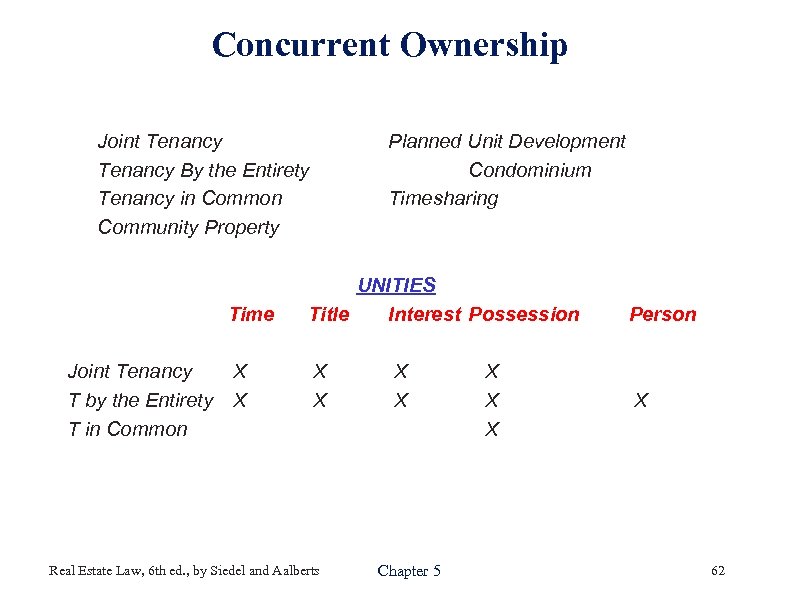 Concurrent Ownership

Joint Tenancy
Tenancy By the Entirety
Tenancy in Common
Community Property

Planned Unit Development
Condominium
Timesharing

UNITIES

| | Time | Title | Interest | Possession | Person |
|---|---|---|---|---|---|
| Joint Tenancy | X | X | X | X | |
| T by the Entirety | X | X | X | X | X |
| T in Common | | | | X | |

Real Estate Law, 6th ed., by Siedel and Aalberts Chapter 5 62